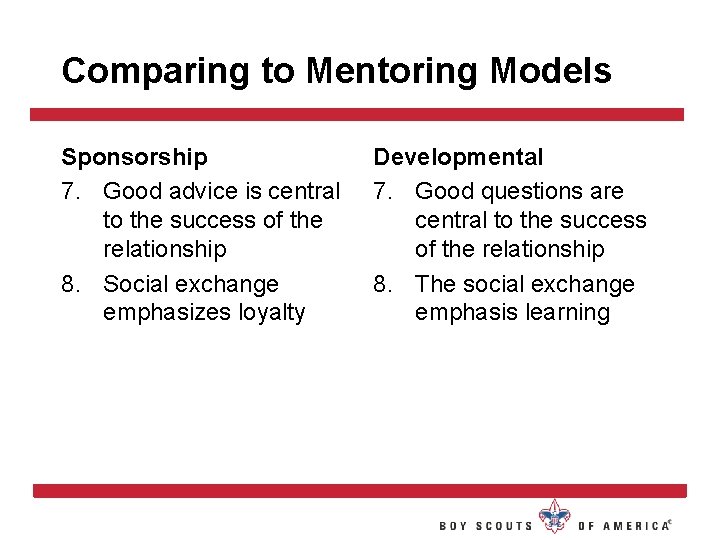 Comparing to Mentoring Models

Sponsorship
7. Good advice is central to the success of the relationship
8. Social exchange emphasizes loyalty

Developmental
7. Good questions are central to the success of the relationship
8. The social exchange emphasis learning

BOY SCOUTS OF AMERICA